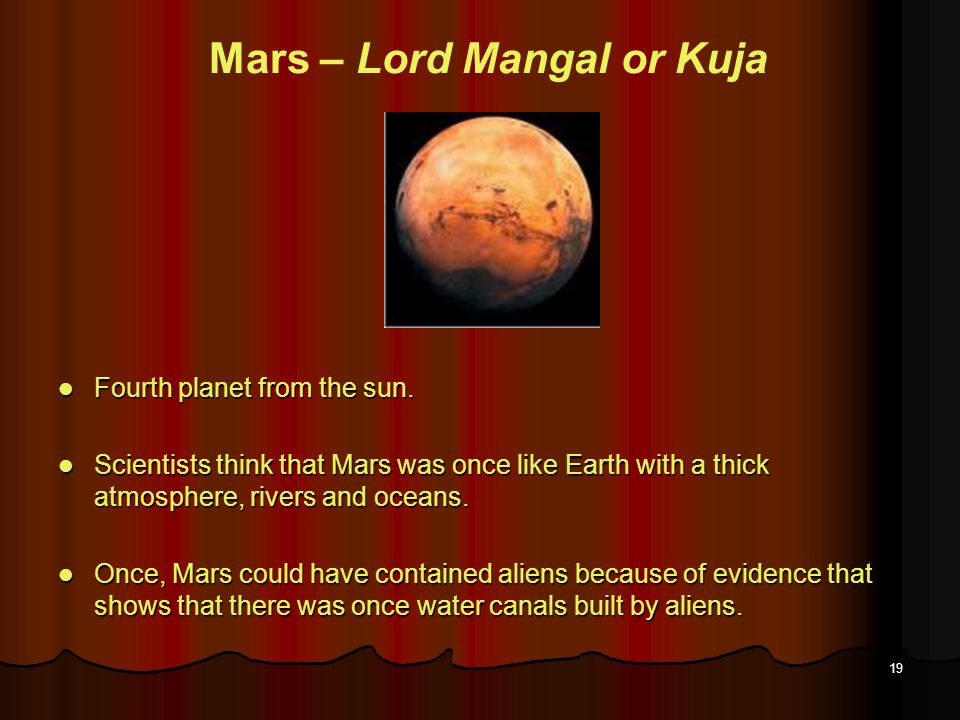 Mars – Lord Mangal or Kuja

- Fourth planet from the sun.
- Scientists think that Mars was once like Earth with a thick atmosphere, rivers and oceans.
- Once, Mars could have contained aliens because of evidence that shows that there was once water canals built by aliens.

19